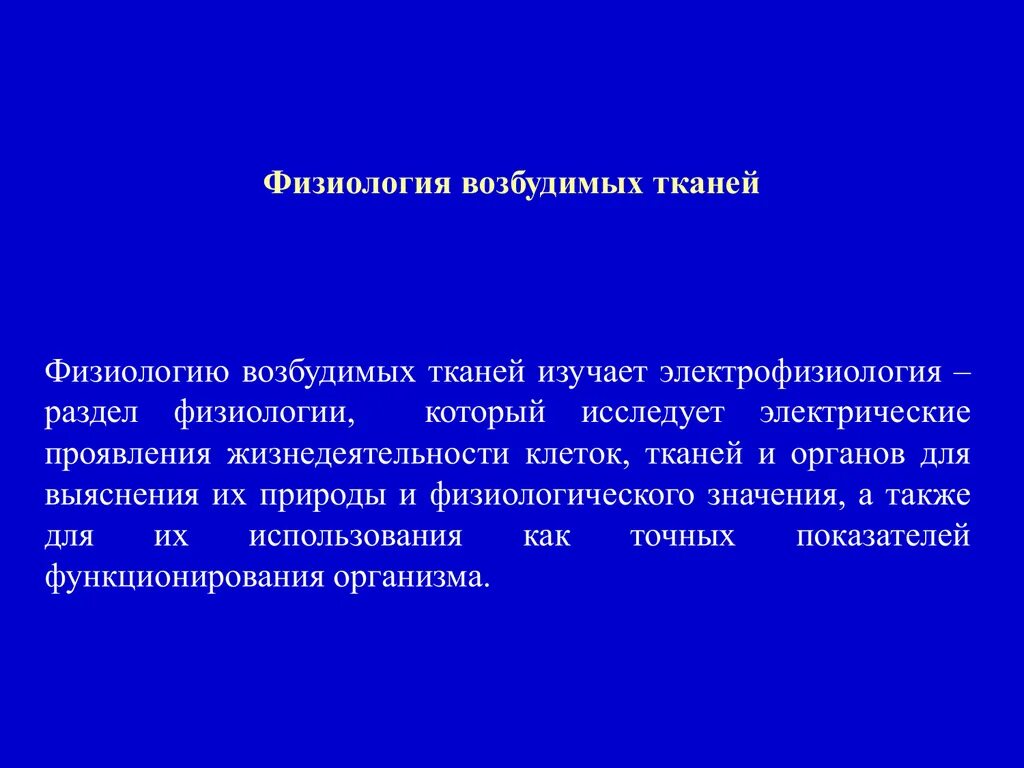 Физиология возбудимых тканей

Физиологию возбудимых тканей изучает электрофизиология – раздел физиологии, который исследует электрические проявления жизнедеятельности клеток, тканей и органов для выяснения их природы и физиологического значения, а также для их использования как точных показателей функционирования организма.